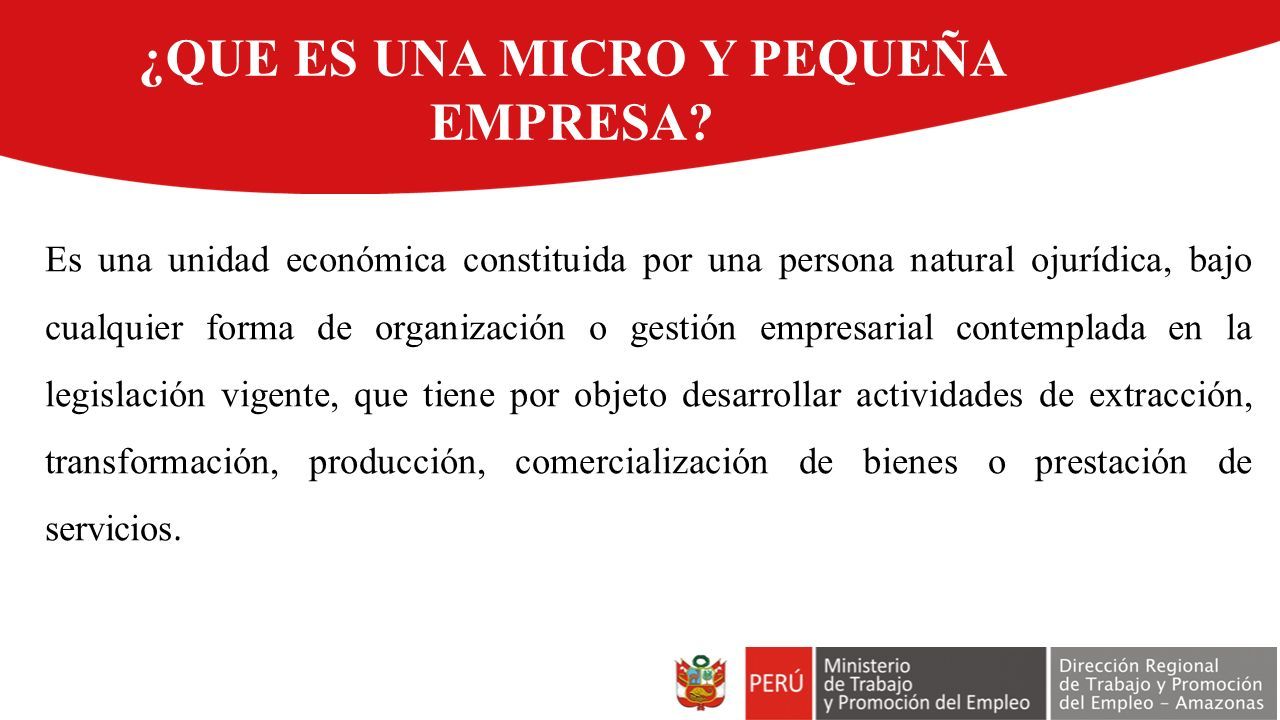 ¿QUE ES UNA MICRO Y PEQUEÑA EMPRESA?

Es una unidad económica constituida por una persona natural ojurídica, bajo cualquier forma de organización o gestión empresarial contemplada en la legislación vigente, que tiene por objeto desarrollar actividades de extracción, transformación, producción, comercialización de bienes o prestación de servicios.

PERÚ Ministerio de Trabajo y Promoción del Empleo

Dirección Regional de Trabajo y Promoción del Empleo - Amazonas